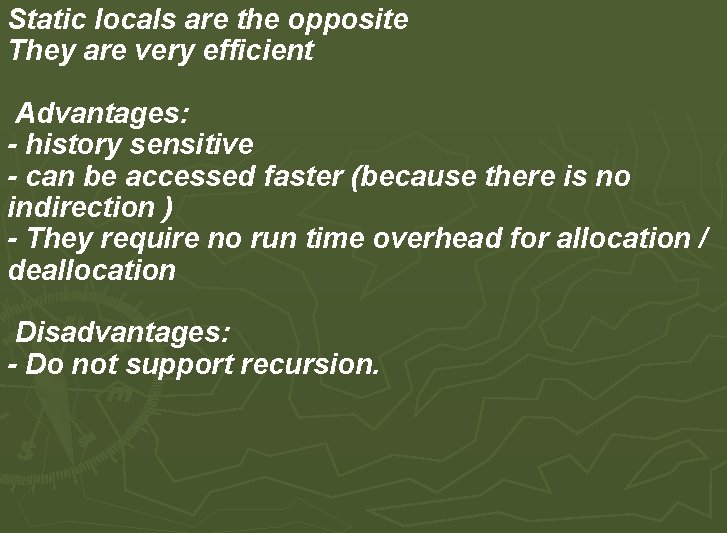 Static locals are the opposite
They are very efficient

Advantages:
- history sensitive
- can be accessed faster (because there is no indirection )
- They require no run time overhead for allocation / deallocation

Disadvantages:
- Do not support recursion.